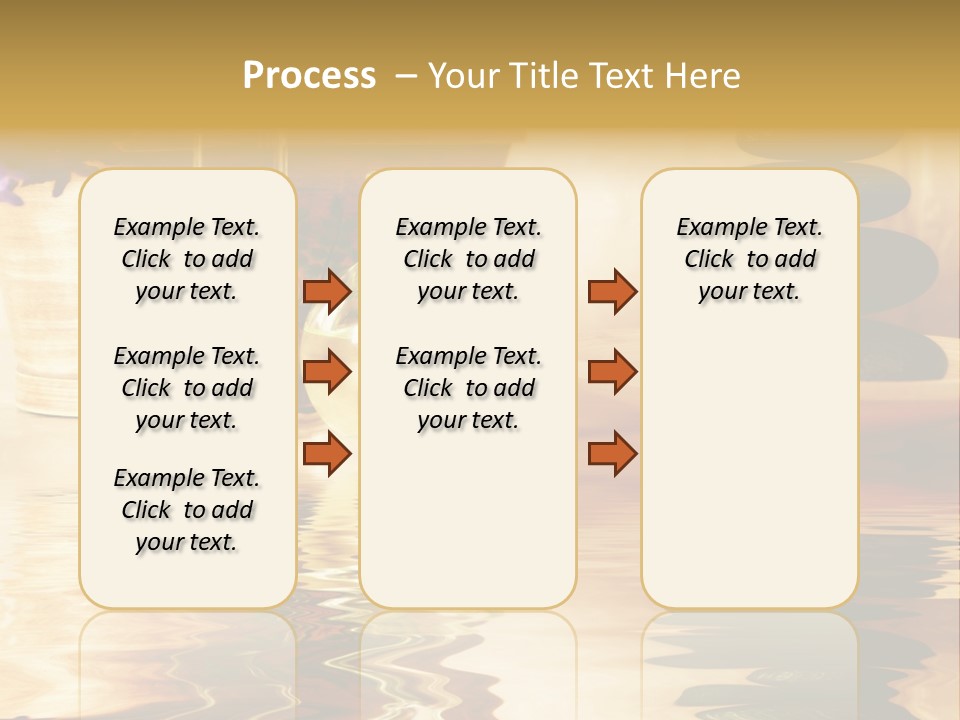 Process – Your Title Text Here

Example Text. Click to add your text.

Example Text. Click to add your text.

Example Text. Click to add your text.

Example Text. Click to add your text.

Example Text. Click to add your text.

Example Text. Click to add your text.